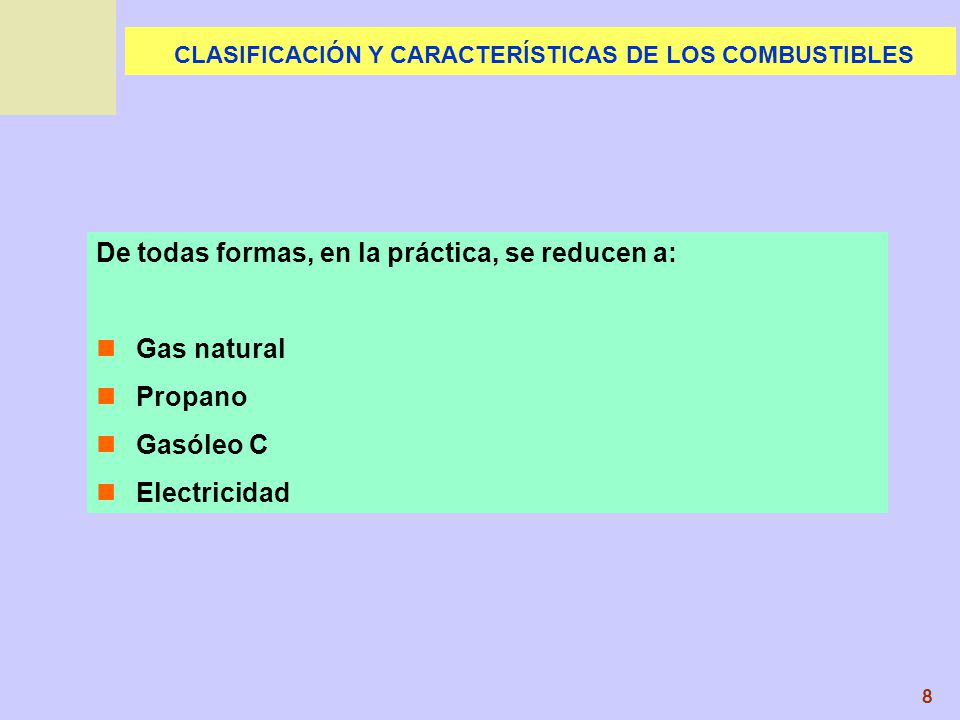 CLASIFICACIÓN Y CARACTERÍSTICAS DE LOS COMBUSTIBLES

De todas formas, en la práctica, se reducen a:

- Gas natural
- Propano
- Gasóleo C
- Electricidad

8